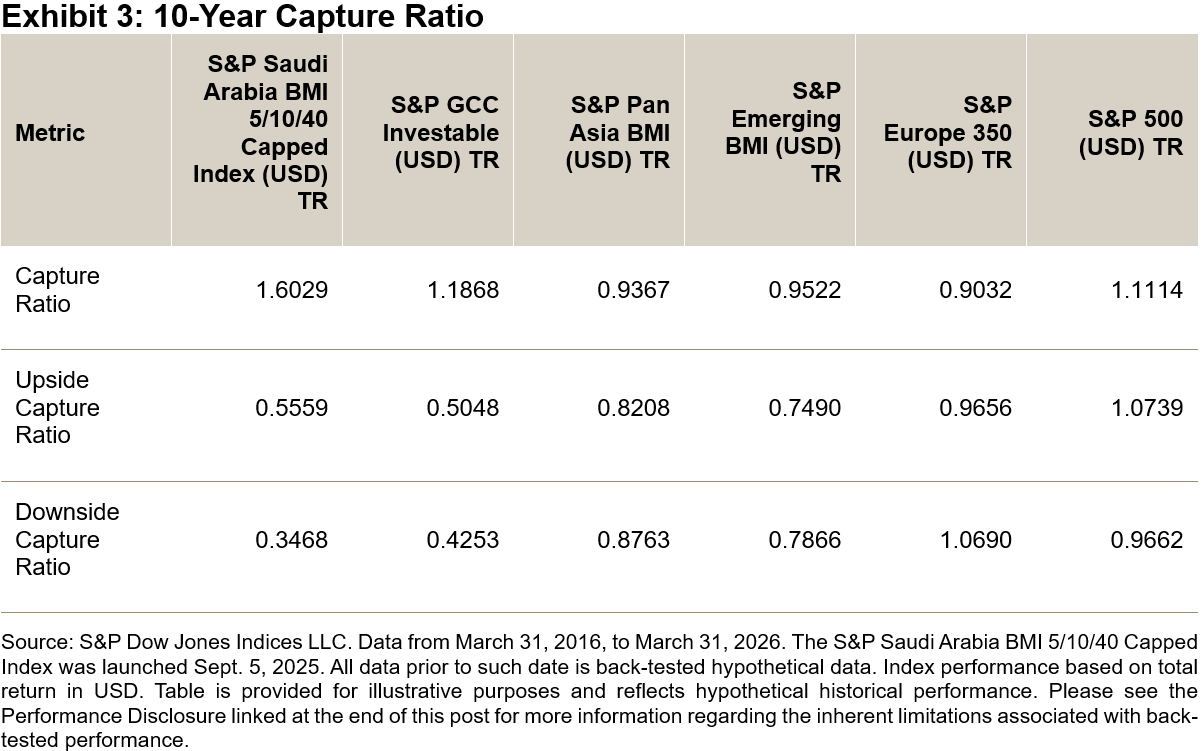 Exhibit 3: 10-Year Capture Ratio

| Metric | S&P Saudi Arabia BMI 5/10/40 Capped Index (USD) TR | S&P GCC Investable (USD) TR | S&P Pan Asia BMI (USD) TR | S&P Emerging BMI (USD) TR | S&P Europe 350 (USD) TR | S&P 500 (USD) TR |
|---|---|---|---|---|---|---|
| Capture Ratio | 1.6029 | 1.1868 | 0.9367 | 0.9522 | 0.9032 | 1.1114 |
| Upside Capture Ratio | 0.5559 | 0.5048 | 0.8208 | 0.7490 | 0.9656 | 1.0739 |
| Downside Capture Ratio | 0.3468 | 0.4253 | 0.8763 | 0.7866 | 1.0690 | 0.9662 |

Source: S&P Dow Jones Indices LLC. Data from March 31, 2016, to March 31, 2026. The S&P Saudi Arabia BMI 5/10/40 Capped Index was launched Sept. 5, 2025. All data prior to such date is back-tested hypothetical data. Index performance based on total return in USD. Table is provided for illustrative purposes and reflects hypothetical historical performance. Please see the Performance Disclosure linked at the end of this post for more information regarding the inherent limitations associated with back-tested performance.